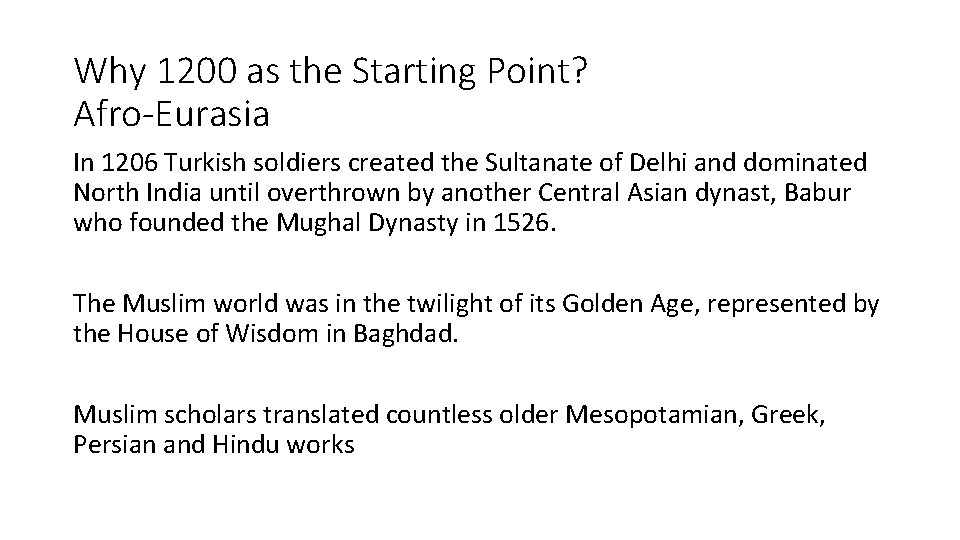 Why 1200 as the Starting Point?
Afro-Eurasia

In 1206 Turkish soldiers created the Sultanate of Delhi and dominated North India until overthrown by another Central Asian dynast, Babur who founded the Mughal Dynasty in 1526.

The Muslim world was in the twilight of its Golden Age, represented by the House of Wisdom in Baghdad.

Muslim scholars translated countless older Mesopotamian, Greek, Persian and Hindu works